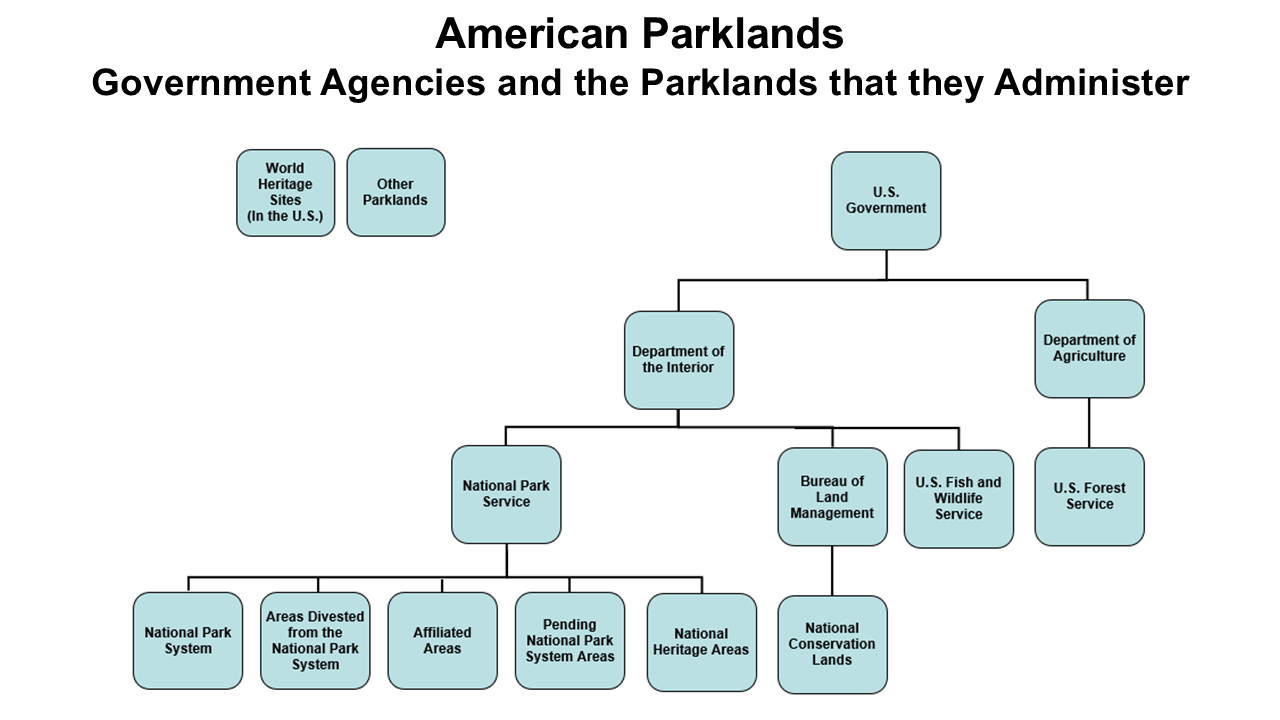 American Parklands
Government Agencies and the Parklands that they Administer

World Heritage Sites (In the U.S.)

Other Parklands

U.S. Government

Department of the Interior

Department of Agriculture

National Park Service

Bureau of Land Management

U.S. Fish and Wildlife Service

U.S. Forest Service

National Park System

Areas Divested from the National Park System

Affiliated Areas

Pending National Park System Areas

National Heritage Areas

National Conservation Lands